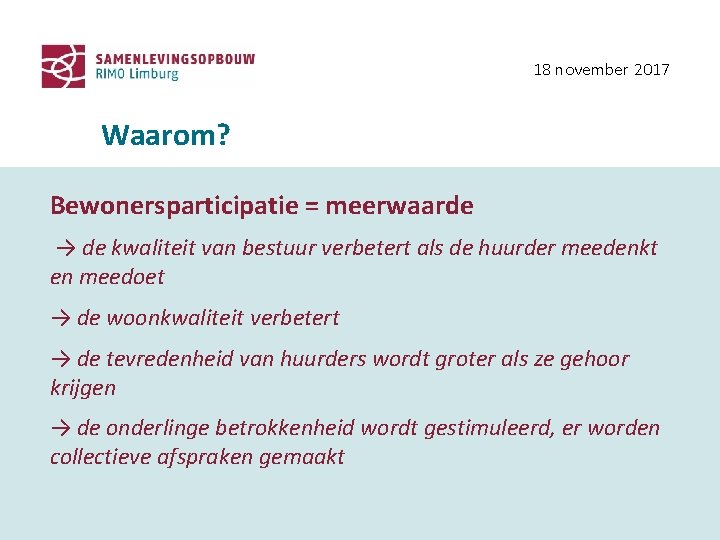 SAMENLEVINGSOPBOUW
RIMO Limburg

18 november 2017

Waarom?

Bewonersparticipatie = meerwaarde

→ de kwaliteit van bestuur verbetert als de huurder meedenkt en meedoet

→ de woonkwaliteit verbetert

→ de tevredenheid van huurders wordt groter als ze gehoor krijgen

→ de onderlinge betrokkenheid wordt gestimuleerd, er worden collectieve afspraken gemaakt